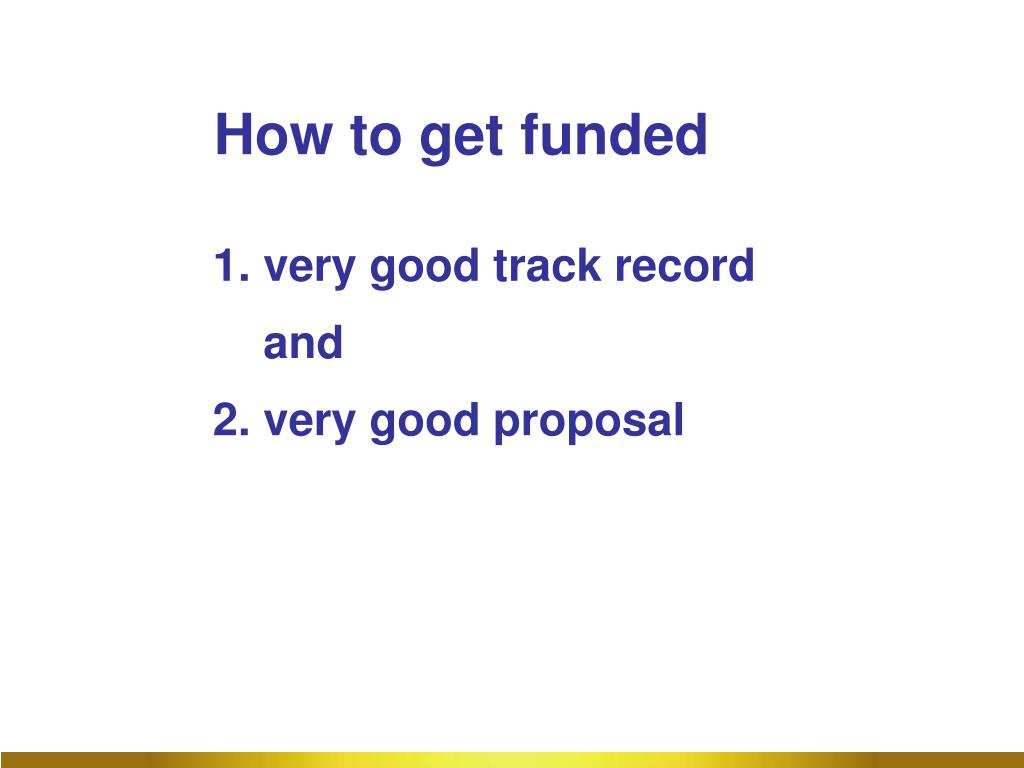 How to get funded

1. very good track record

and

2. very good proposal